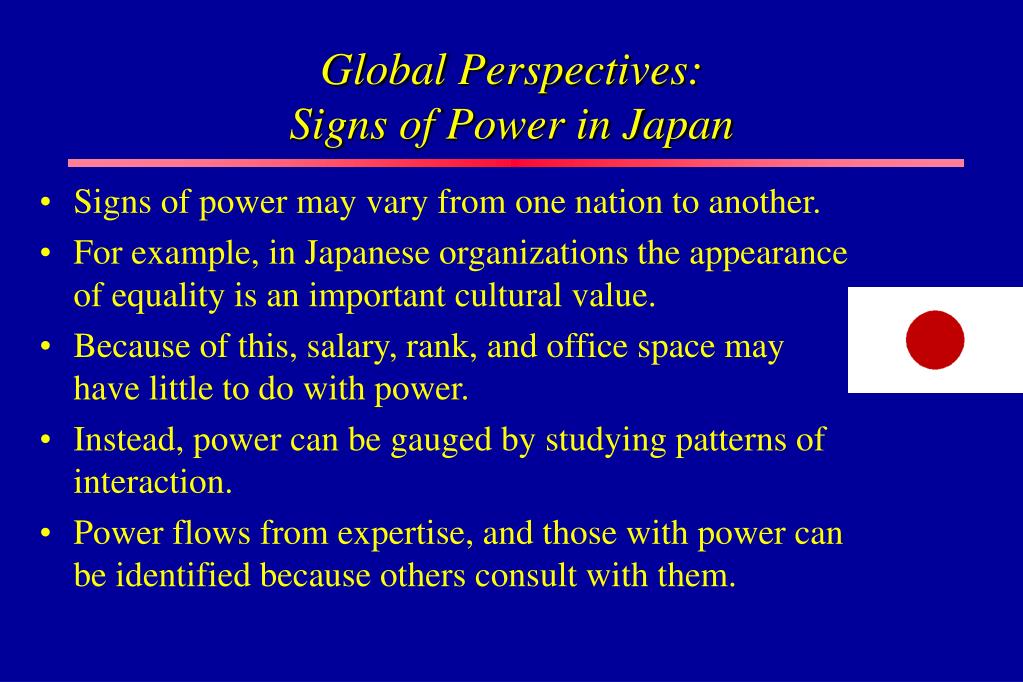 Global Perspectives:
Signs of Power in Japan

• Signs of power may vary from one nation to another.
• For example, in Japanese organizations the appearance of equality is an important cultural value.
• Because of this, salary, rank, and office space may have little to do with power.
• Instead, power can be gauged by studying patterns of interaction.
• Power flows from expertise, and those with power can be identified because others consult with them.